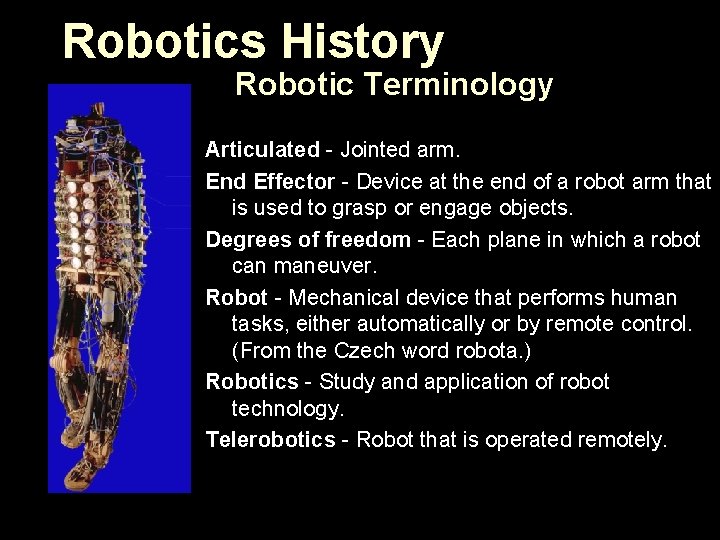 Robotics History
Robotic Terminology

Articulated - Jointed arm.

End Effector - Device at the end of a robot arm that is used to grasp or engage objects.

Degrees of freedom - Each plane in which a robot can maneuver.

Robot - Mechanical device that performs human tasks, either automatically or by remote control. (From the Czech word robota.)

Robotics - Study and application of robot technology.

Telerobotics - Robot that is operated remotely.